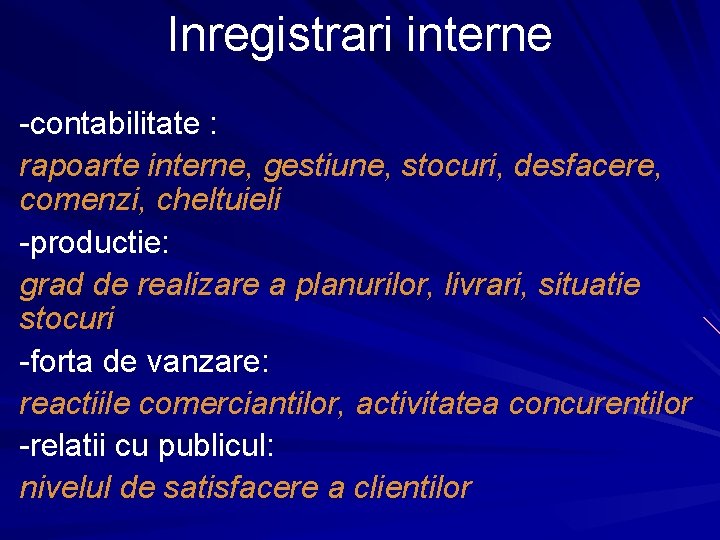 Inregistrari interne

-contabilitate :
rapoarte interne, gestiune, stocuri, desfacere, comenzi, cheltuieli
-productie:
grad de realizare a planurilor, livrari, situatie stocuri
-forta de vanzare:
reactiile comerciantilor, activitatea concurentilor
-relatii cu publicul:
nivelul de satisfacere a clientilor